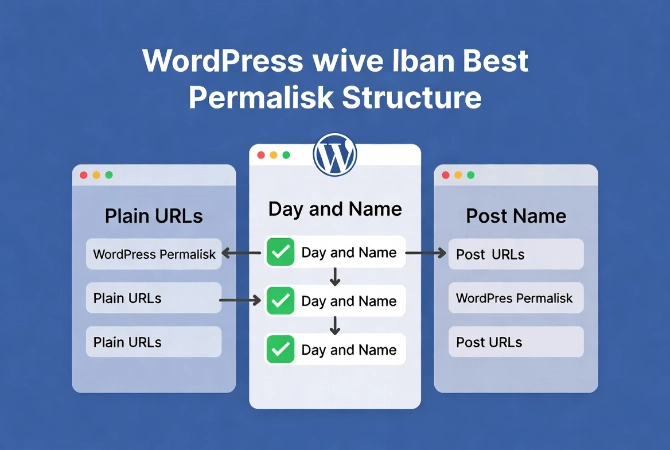 WordPress wive Iban Best Permalisk Structure

Plain URLs

WordPress Permalisk

Plain URLs

Plain URLs

Day and Name

Day and Name

Day and Name

Day and Name

Post Name

Post URLs

WordPres Permalisk

Post URLs